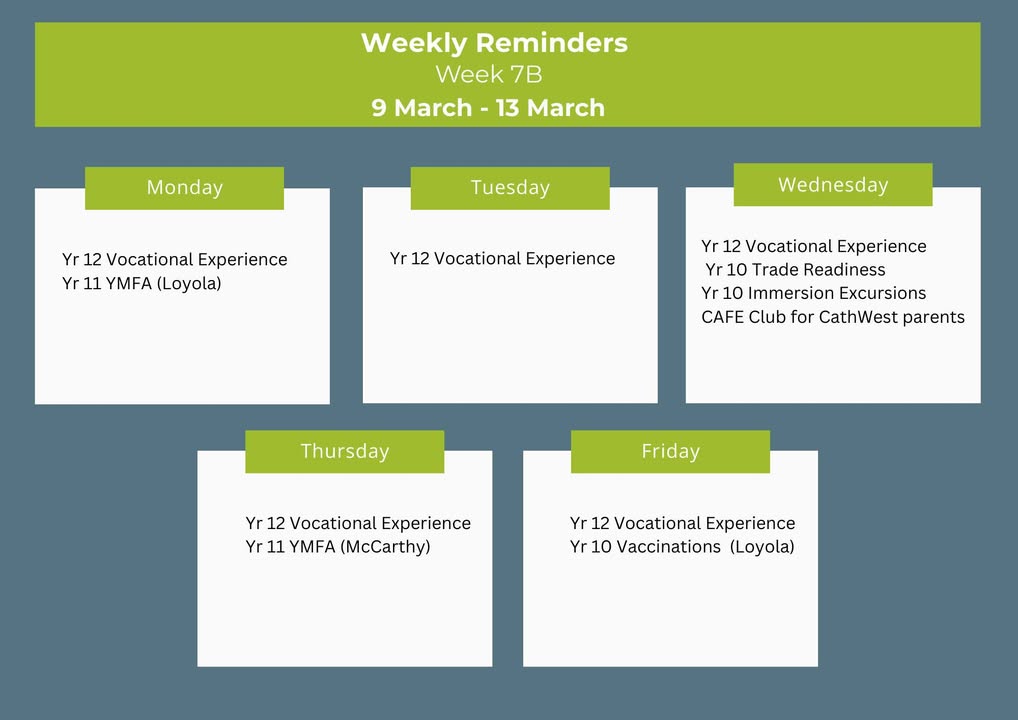 Weekly Reminders
Week 7B
9 March - 13 March

Monday

Yr 12 Vocational Experience
Yr 11 YMFA (Loyola)

Tuesday

Yr 12 Vocational Experience

Wednesday

Yr 12 Vocational Experience
Yr 10 Trade Readiness
Yr 10 Immersion Excursions
CAFE Club for CathWest parents

Thursday

Yr 12 Vocational Experience
Yr 11 YMFA (McCarthy)

Friday

Yr 12 Vocational Experience
Yr 10 Vaccinations (Loyola)